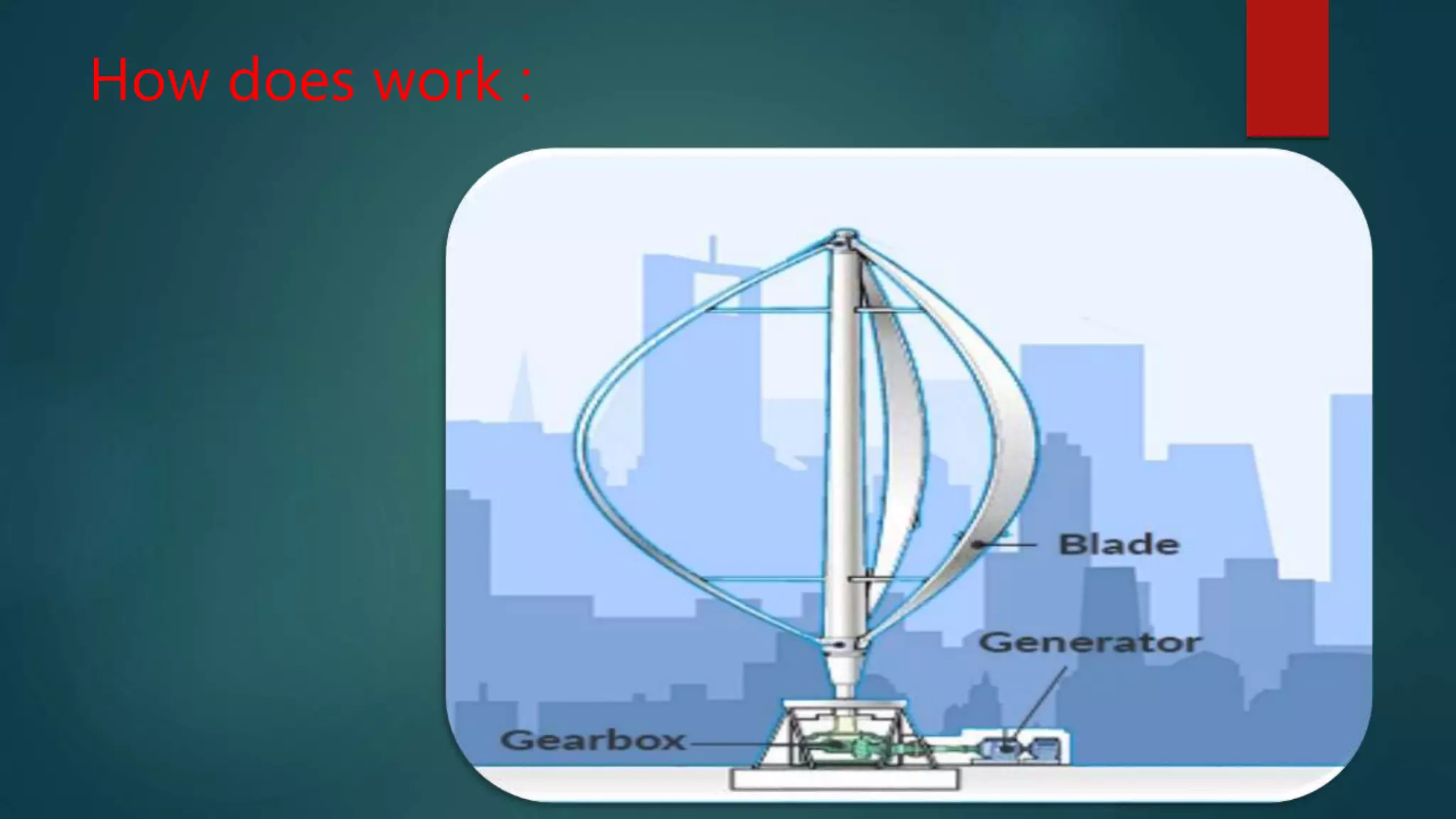 How does work :

Blade

Generator

Gearbox